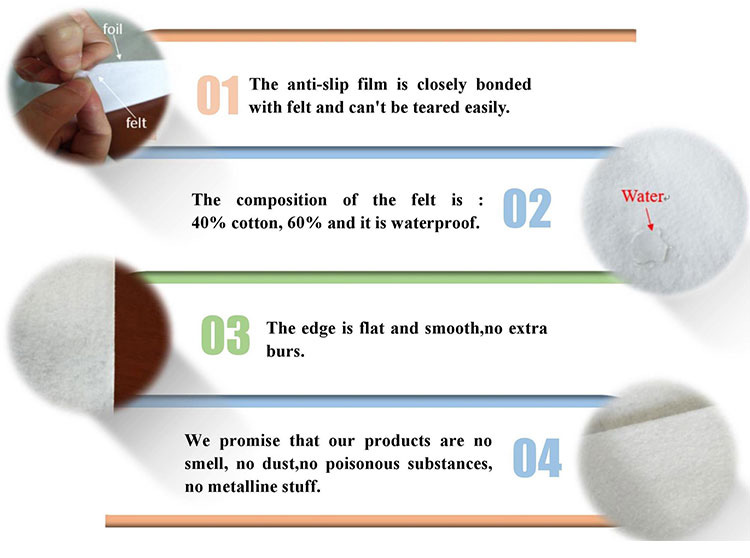 foil

felt

01 The anti-slip film is closely bonded with felt and can't be teared easily.

The composition of the felt is : 40% cotton, 60% and it is waterproof. 02

Water

03 The edge is flat and smooth,no extra burs.

We promise that our products are no smell, no dust,no poisonous substances, no metalline stuff. 04